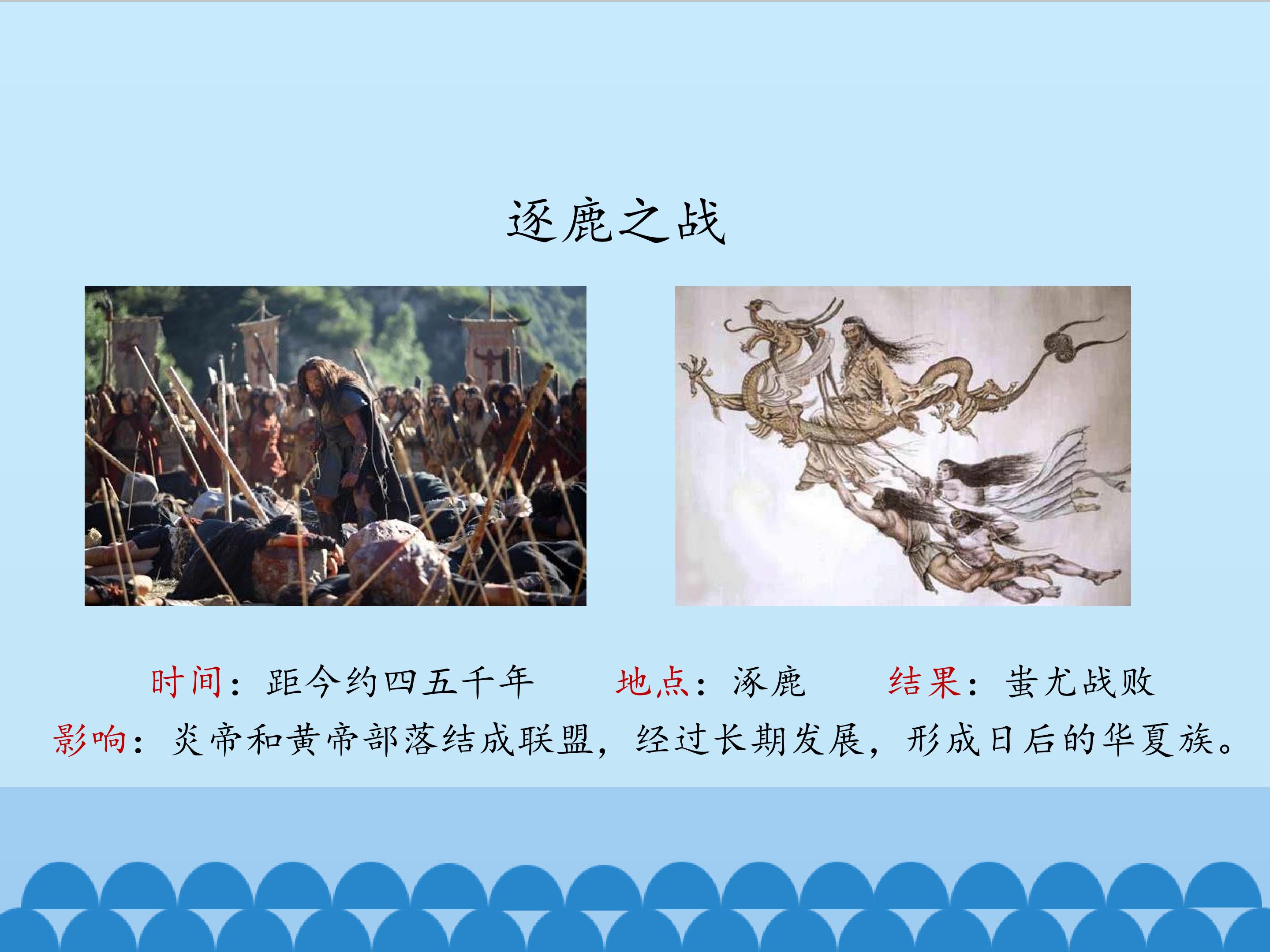 逐鹿之战

时间：距今约四五千年　　地点：涿鹿　　结果：蚩尤战败

影响：炎帝和黄帝部落结成联盟，经过长期发展，形成日后的华夏族。